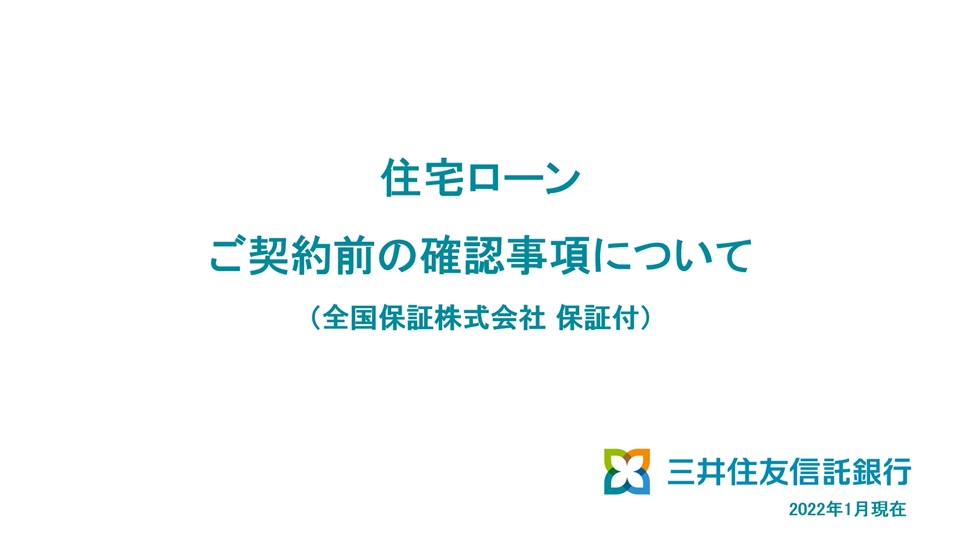 住宅ローン
ご契約前の確認事項について
（全国保証株式会社 保証付）

三井住友信託銀行
2022年1月現在